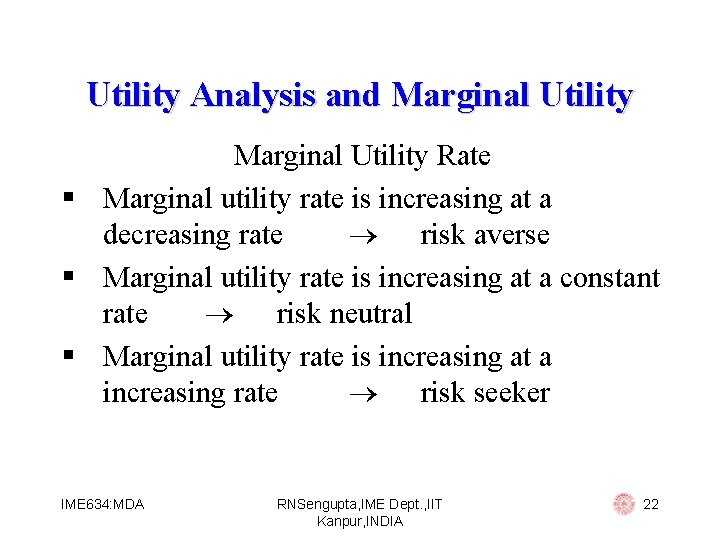 Utility Analysis and Marginal Utility

Marginal Utility Rate

▪ Marginal utility rate is increasing at a decreasing rate $\rightarrow$ risk averse

▪ Marginal utility rate is increasing at a constant rate $\rightarrow$ risk neutral

▪ Marginal utility rate is increasing at a increasing rate $\rightarrow$ risk seeker

IME634:MDA

RNSengupta,IME Dept.,IIT Kanpur,INDIA

22